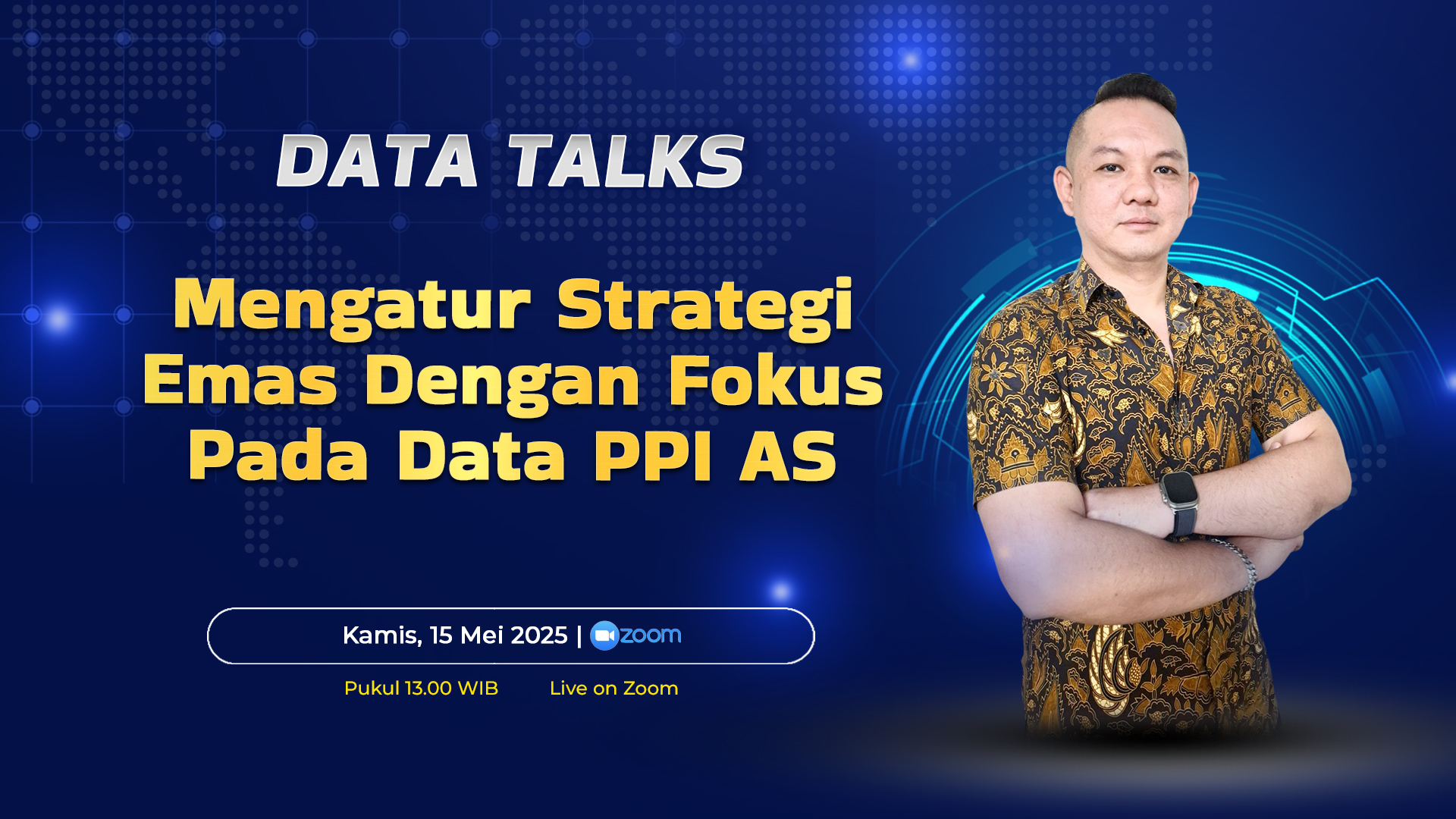 DATA TALKS

Mengatur Strategi Emas Dengan Fokus Pada Data PPI AS

Kamis, 15 Mei 2025 | zoom

Pukul 13.00 WIB Live on Zoom